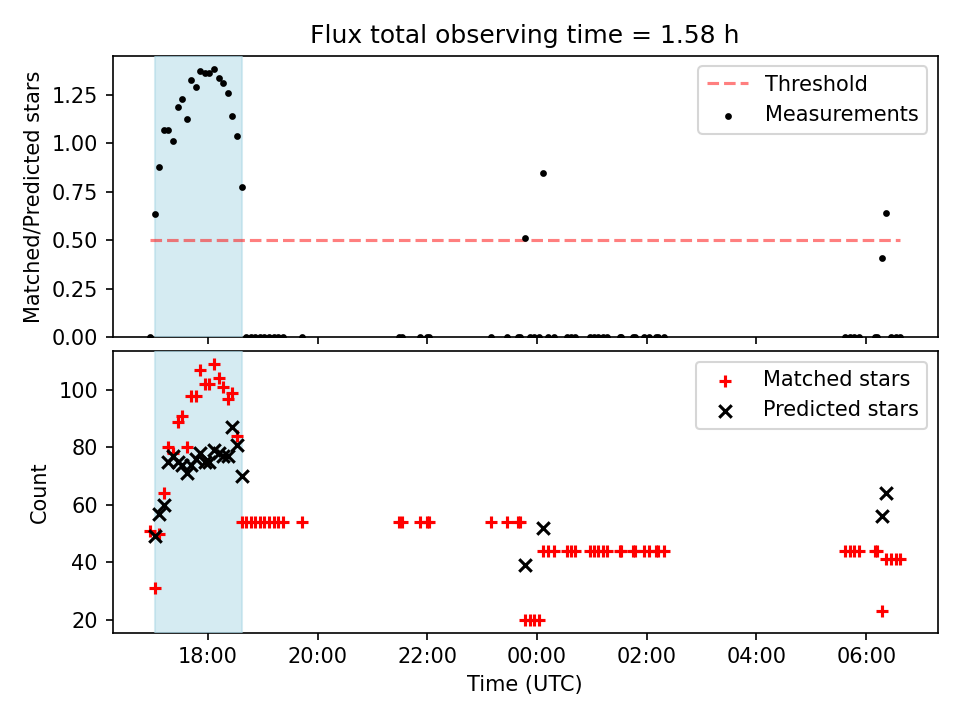 Flux total observing time = 1.58 h

Matched/Predicted stars

1.25
1.00
0.75
0.50
0.25
0.00

Threshold
Measurements

Count

100
80
60
40
20

Matched stars
Predicted stars

18:00
20:00
22:00
00:00
02:00
04:00
06:00

Time (UTC)